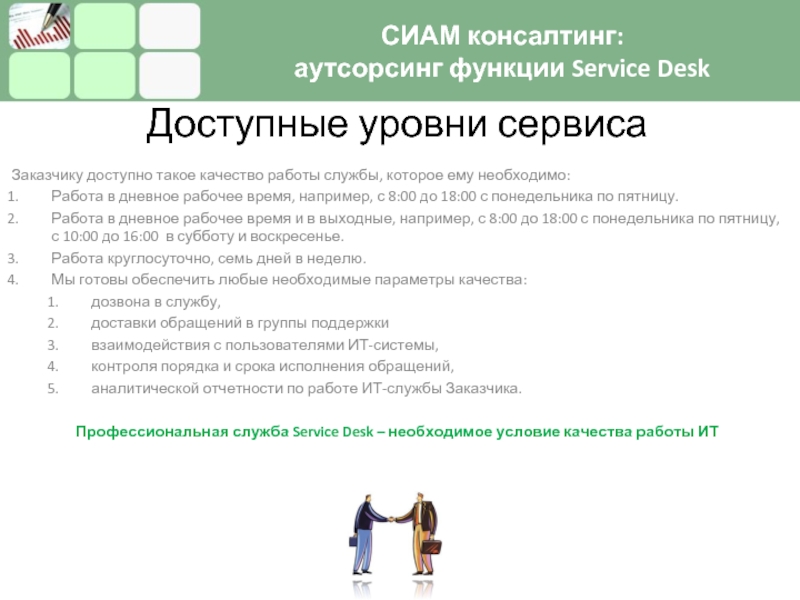 СИАМ консалтинг:
аутсорсинг функции Service Desk

Доступные уровни сервиса

Заказчику доступно такое качество работы службы, которое ему необходимо:
1. Работа в дневное рабочее время, например, с 8:00 до 18:00 с понедельника по пятницу.
2. Работа в дневное рабочее время и в выходные, например, с 8:00 до 18:00 с понедельника по пятницу, с 10:00 до 16:00 в субботу и воскресенье.
3. Работа круглосуточно, семь дней в неделю.
4. Мы готовы обеспечить любые необходимые параметры качества:
1. дозвона в службу,
2. доставки обращений в группы поддержки
3. взаимодействия с пользователями ИТ-системы,
4. контроля порядка и срока исполнения обращений,
5. аналитической отчетности по работе ИТ-службы Заказчика.

Профессиональная служба Service Desk – необходимое условие качества работы ИТ